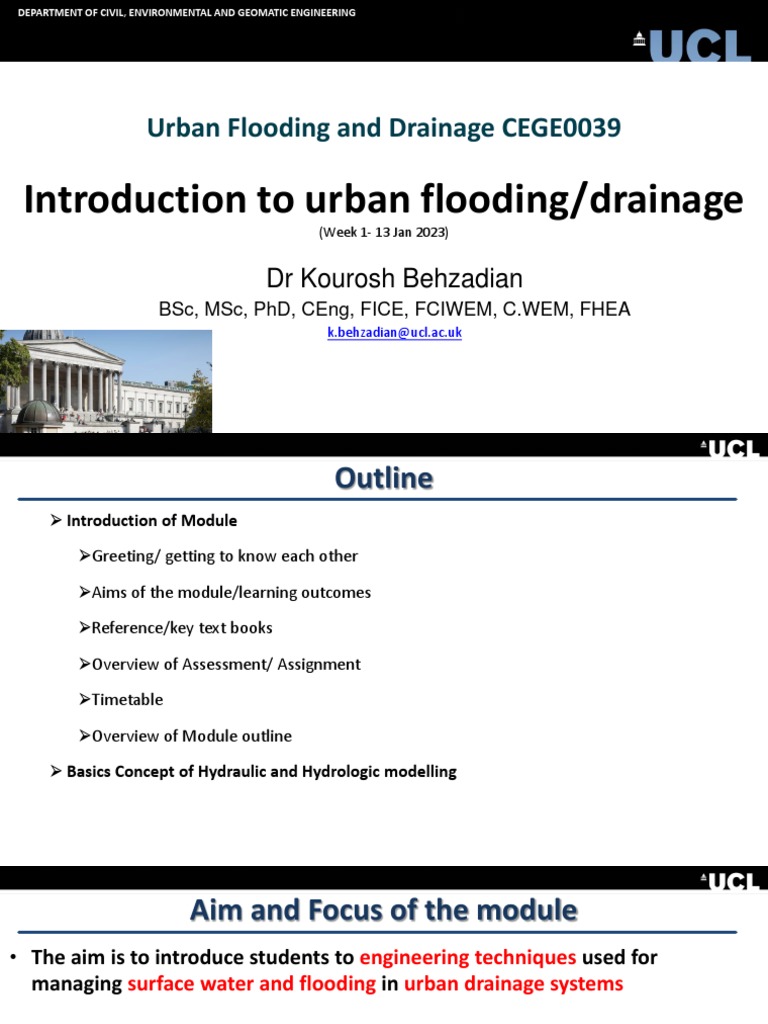 DEPARTMENT OF CIVIL, ENVIRONMENTAL AND GEOMATIC ENGINEERING

UCL

Urban Flooding and Drainage CEGE0039

Introduction to urban flooding/drainage

(Week 1- 13 Jan 2023)

Dr Kourosh Behzadian

BSc, MSc, PhD, CEng, FICE, FCIWEM, C.WEM, FHEA

k.behzadian@ucl.ac.uk

UCL

Outline

➢ Introduction of Module

➢Greeting/ getting to know each other

➢Aims of the module/learning outcomes

➢Reference/key text books

➢Overview of Assessment/ Assignment

➢Timetable

➢Overview of Module outline

➢ Basics Concept of Hydraulic and Hydrologic modelling

UCL

Aim and Focus of the module

• The aim is to introduce students to engineering techniques used for managing surface water and flooding in urban drainage systems